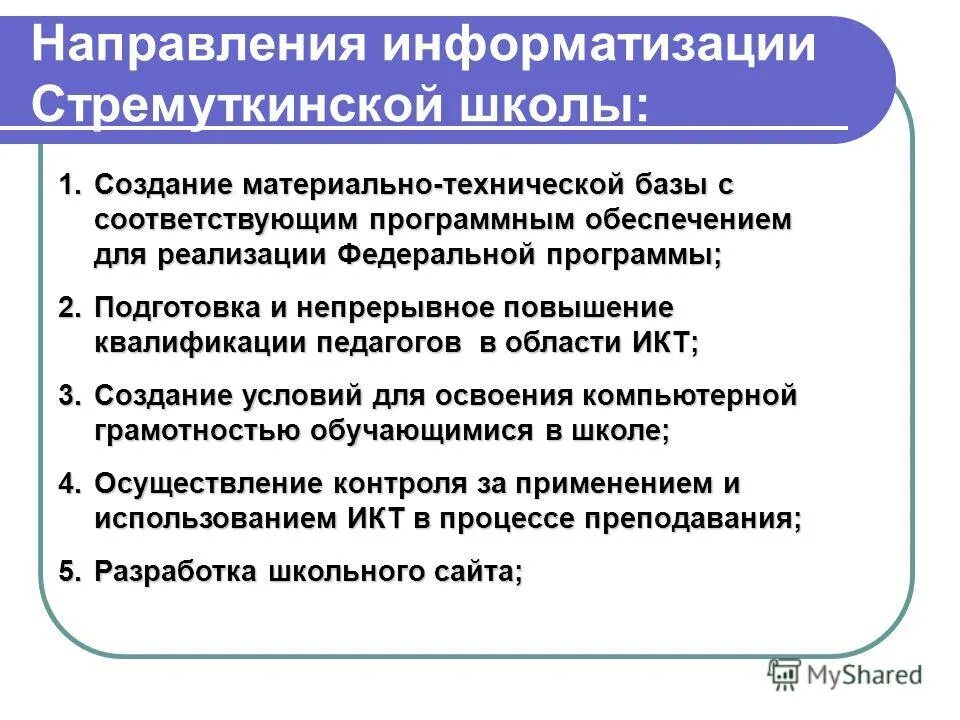 Направления информатизации Стремуткинской школы:

1. Создание материально-технической базы с соответствующим программным обеспечением для реализации Федеральной программы;

2. Подготовка и непрерывное повышение квалификации педагогов в области ИКТ;

3. Создание условий для освоения компьютерной грамотностью обучающимися в школе;

4. Осуществление контроля за применением и использованием ИКТ в процессе преподавания;

5. Разработка школьного сайта;

MyShared